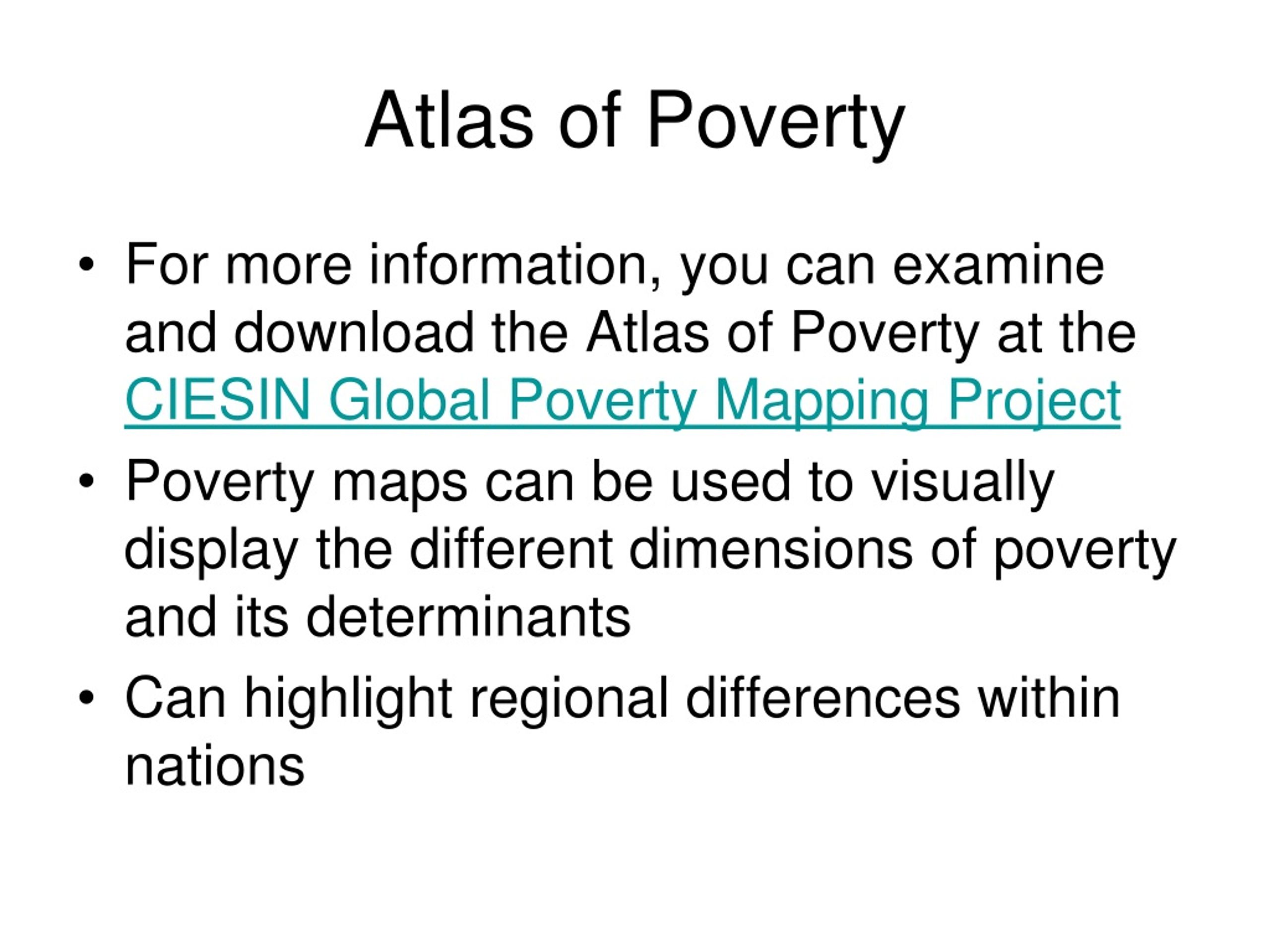 Atlas of Poverty

• For more information, you can examine and download the Atlas of Poverty at the CIESIN Global Poverty Mapping Project

• Poverty maps can be used to visually display the different dimensions of poverty and its determinants

• Can highlight regional differences within nations